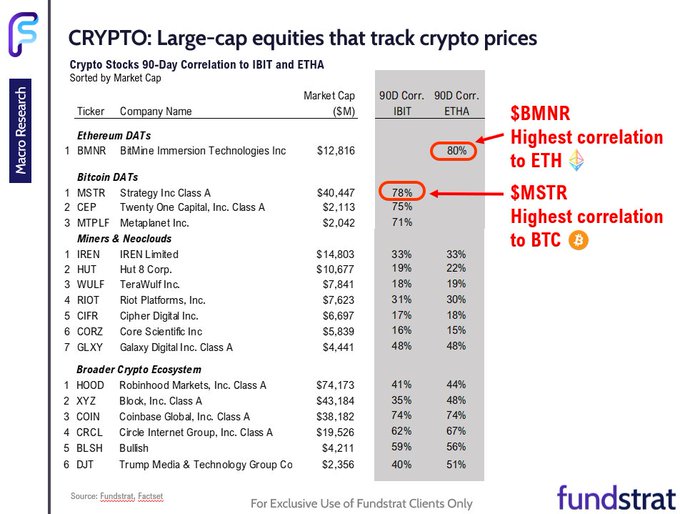 Macro Research

CRYPTO: Large-cap equities that track crypto prices

Crypto Stocks 90-Day Correlation to IBIT and ETHA
Sorted by Market Cap

| | Ticker | Company Name | Market Cap ($M) | 90D Corr. IBIT | 90D Corr. ETHA |
|---|---|---|---|---|---|
| | Ethereum DATs | | | | |
| 1 | BMNR | BitMine Immersion Technologies Inc | $12,816 | | 80% |
| | Bitcoin DATs | | | | |
| 1 | MSTR | Strategy Inc Class A | $40,447 | 78% | |
| 2 | CEP | Twenty One Capital, Inc. Class A | $2,113 | 75% | |
| 3 | MTPLF | Metaplanet Inc. | $2,042 | 71% | |
| | Miners & Neoclouds | | | | |
| 1 | IREN | IREN Limited | $14,803 | 33% | 33% |
| 2 | HUT | Hut 8 Corp. | $10,677 | 19% | 22% |
| 3 | WULF | TeraWulf Inc. | $7,841 | 18% | 19% |
| 4 | RIOT | Riot Platforms, Inc. | $7,623 | 31% | 30% |
| 5 | CIFR | Cipher Digital Inc. | $6,697 | 17% | 18% |
| 6 | CORZ | Core Scientific Inc | $5,839 | 16% | 15% |
| 7 | GLXY | Galaxy Digital Inc. Class A | $4,441 | 48% | 48% |
| | Broader Crypto Ecosystem | | | | |
| 1 | HOOD | Robinhood Markets, Inc. Class A | $74,173 | 41% | 44% |
| 2 | XYZ | Block, Inc. Class A | $43,184 | 35% | 48% |
| 3 | COIN | Coinbase Global, Inc. Class A | $38,182 | 74% | 74% |
| 4 | CRCL | Circle Internet Group, Inc. Class A | $19,526 | 62% | 67% |
| 5 | BLSH | Bullish | $4,211 | 59% | 56% |
| 6 | DJT | Trump Media & Technology Group Co | $2,356 | 40% | 51% |

$BMNR
Highest correlation to ETH

$MSTR
Highest correlation to BTC

Source: Fundstrat, Factset

For Exclusive Use of Fundstrat Clients Only

fundstrat